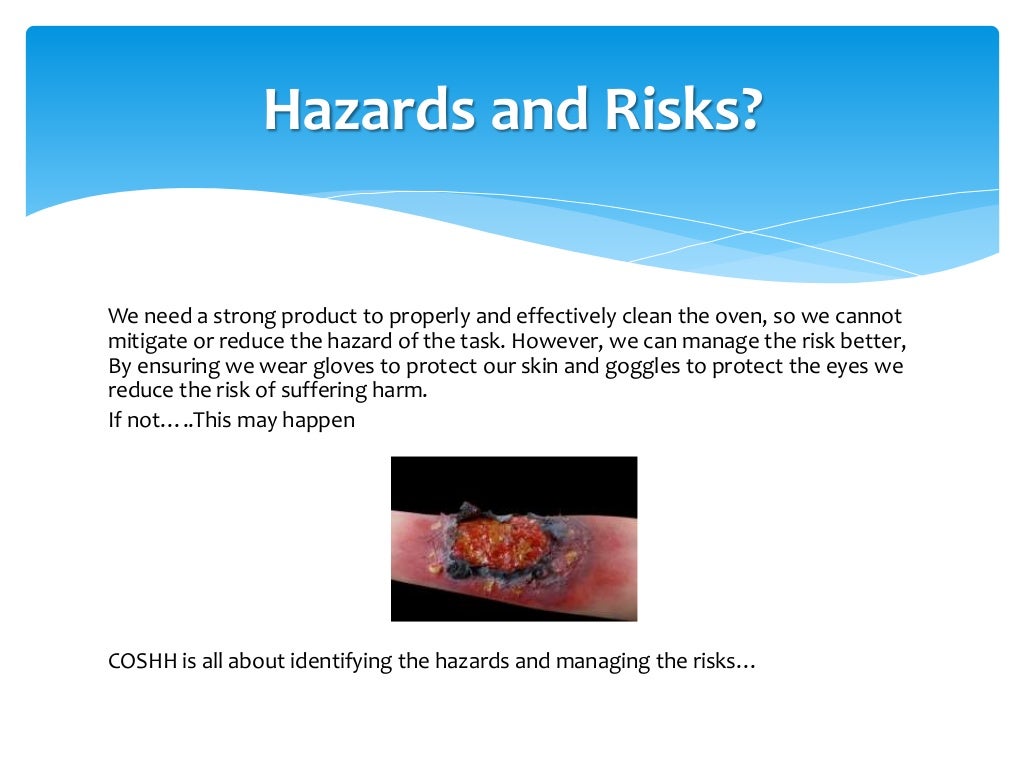 Hazards and Risks?

We need a strong product to properly and effectively clean the oven, so we cannot mitigate or reduce the hazard of the task. However, we can manage the risk better, By ensuring we wear gloves to protect our skin and goggles to protect the eyes we reduce the risk of suffering harm.

If not…..This may happen

COSHH is all about identifying the hazards and managing the risks…